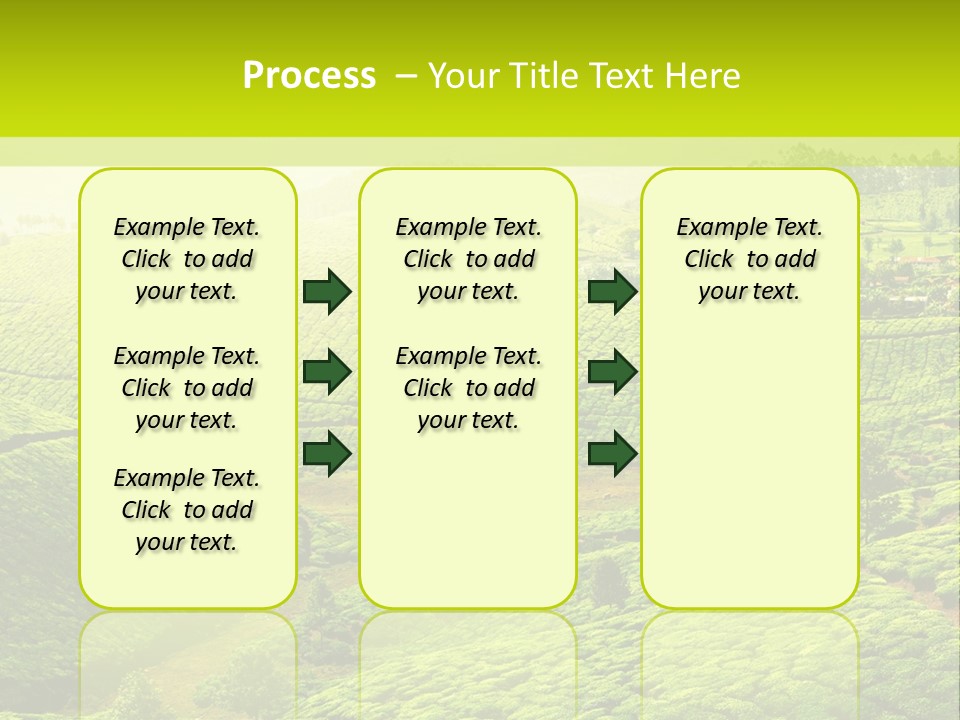 Process – Your Title Text Here

Example Text. Click to add your text.

Example Text. Click to add your text.

Example Text. Click to add your text.

Example Text. Click to add your text.

Example Text. Click to add your text.

Example Text. Click to add your text.